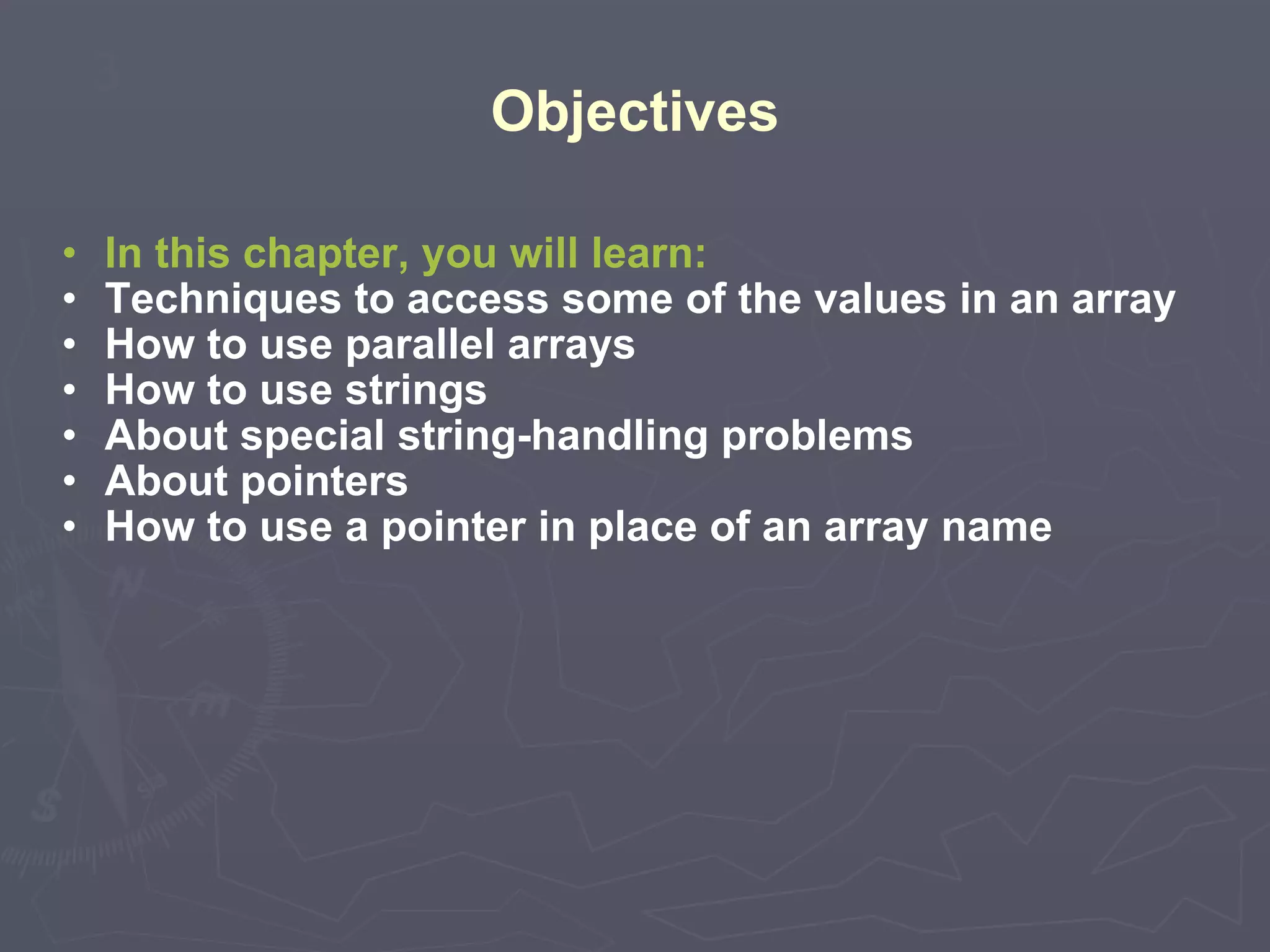 Objectives

• In this chapter, you will learn:
• Techniques to access some of the values in an array
• How to use parallel arrays
• How to use strings
• About special string-handling problems
• About pointers
• How to use a pointer in place of an array name